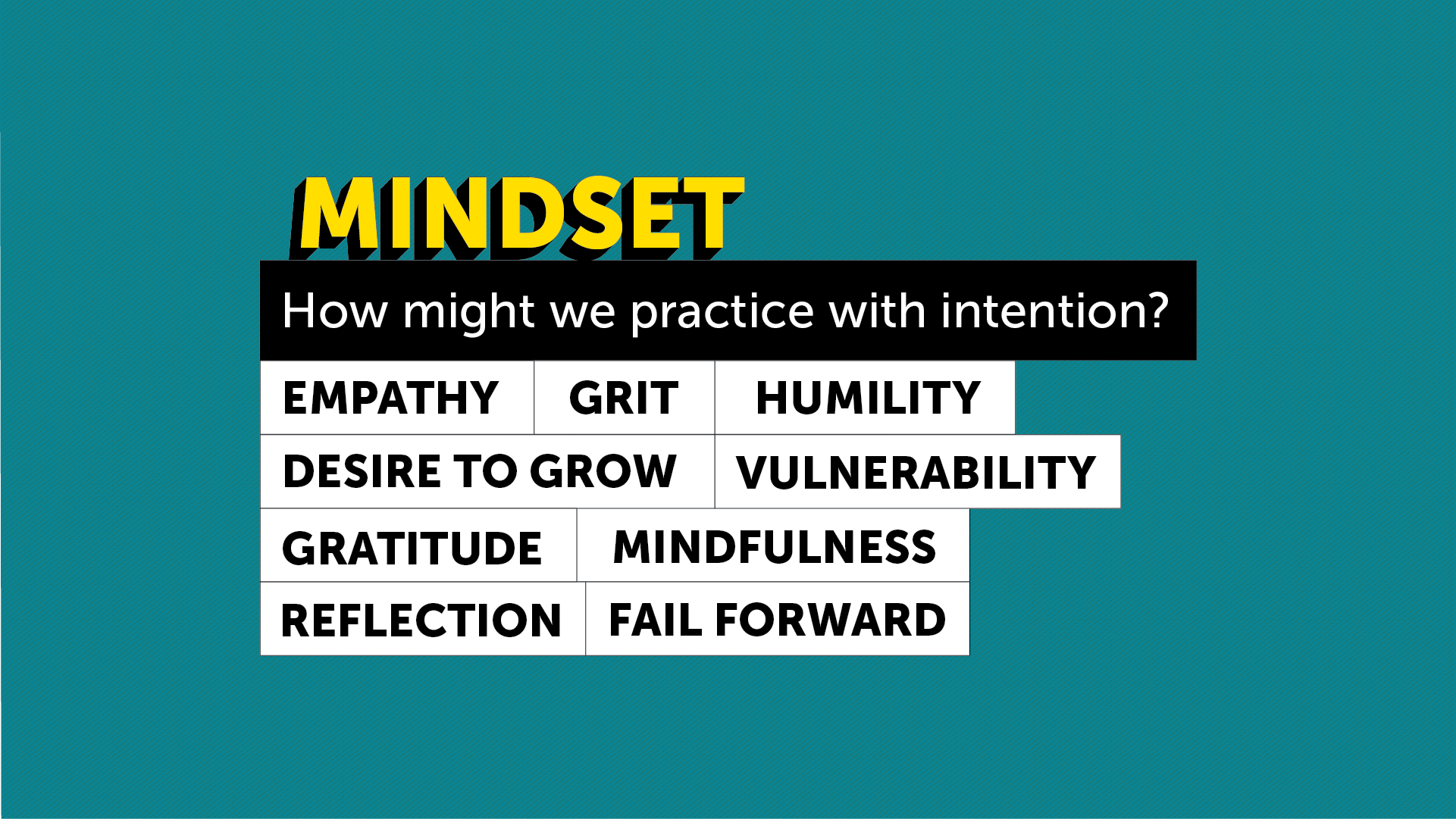 MINDSET

How might we practice with intention?

EMPATHY
GRIT
HUMILITY
DESIRE TO GROW
VULNERABILITY
GRATITUDE
MINDFULNESS
REFLECTION
FAIL FORWARD